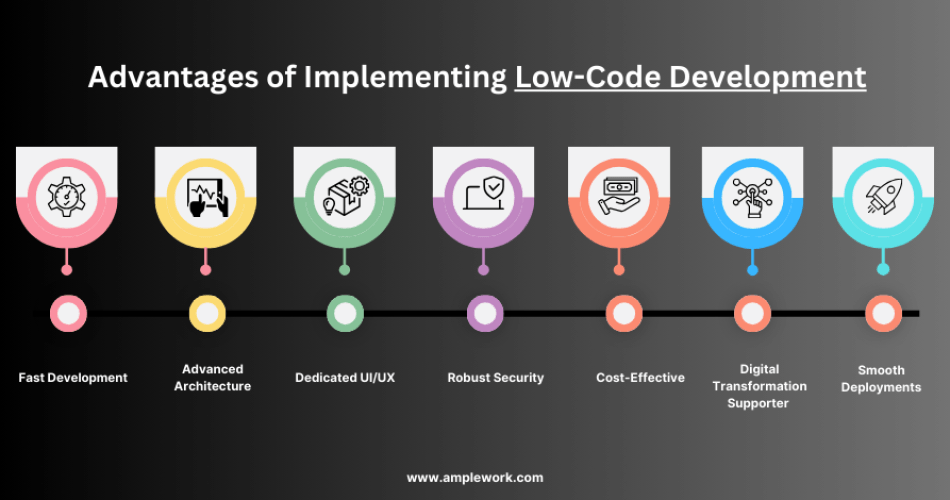 Advantages of Implementing Low-Code Development

Fast Development

Advanced Architecture

Dedicated UI/UX

Robust Security

Cost-Effective

Digital Transformation Supporter

Smooth Deployments

www.amplework.com